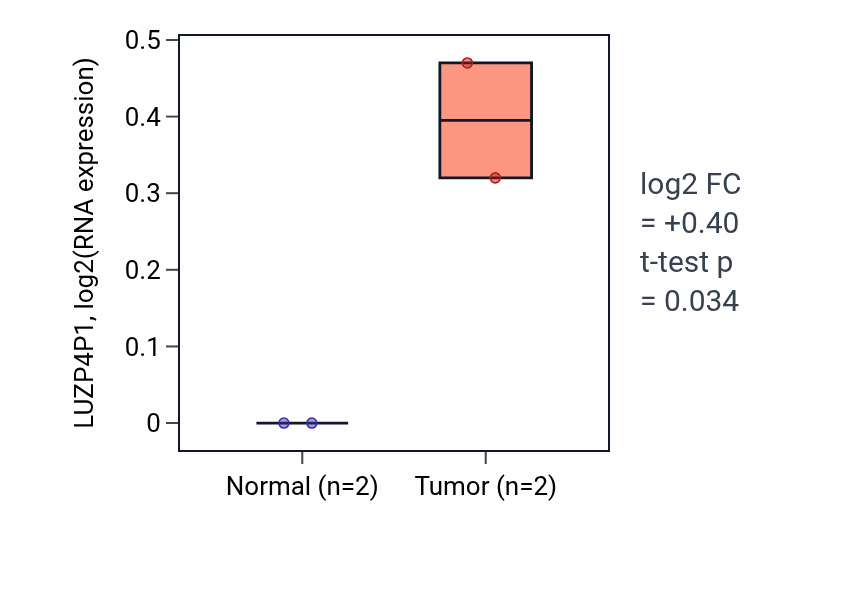 LUZP4P1, log2(RNA expression)

0.5
0.4
0.3
0.2
0.1
0

Normal (n=2)
Tumor (n=2)

log2 FC
= +0.40
t-test p
= 0.034